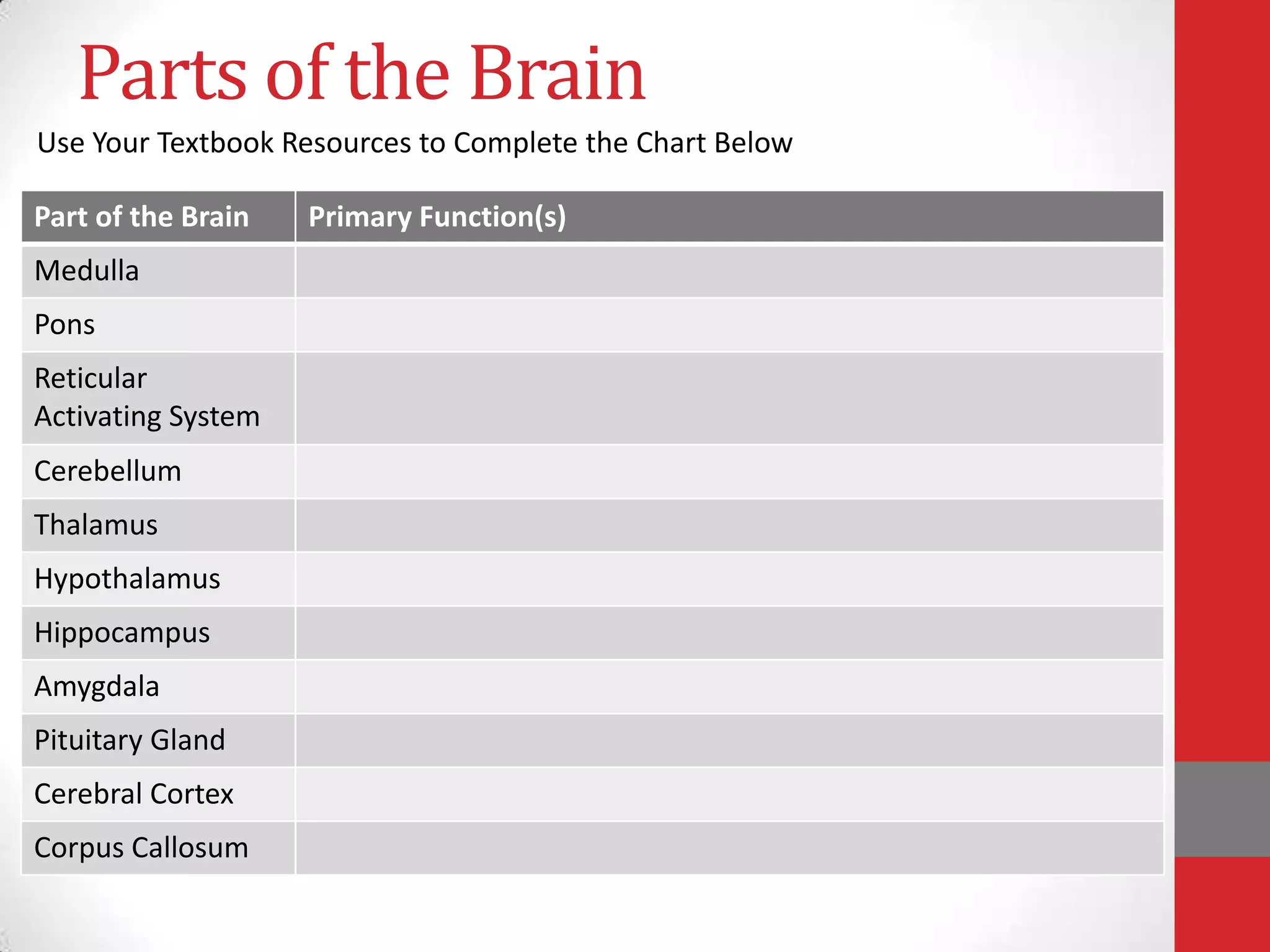 Parts of the Brain

Use Your Textbook Resources to Complete the Chart Below

| Part of the Brain | Primary Function(s) |
|---|---|
| Medulla | |
| Pons | |
| Reticular Activating System | |
| Cerebellum | |
| Thalamus | |
| Hypothalamus | |
| Hippocampus | |
| Amygdala | |
| Pituitary Gland | |
| Cerebral Cortex | |
| Corpus Callosum | |